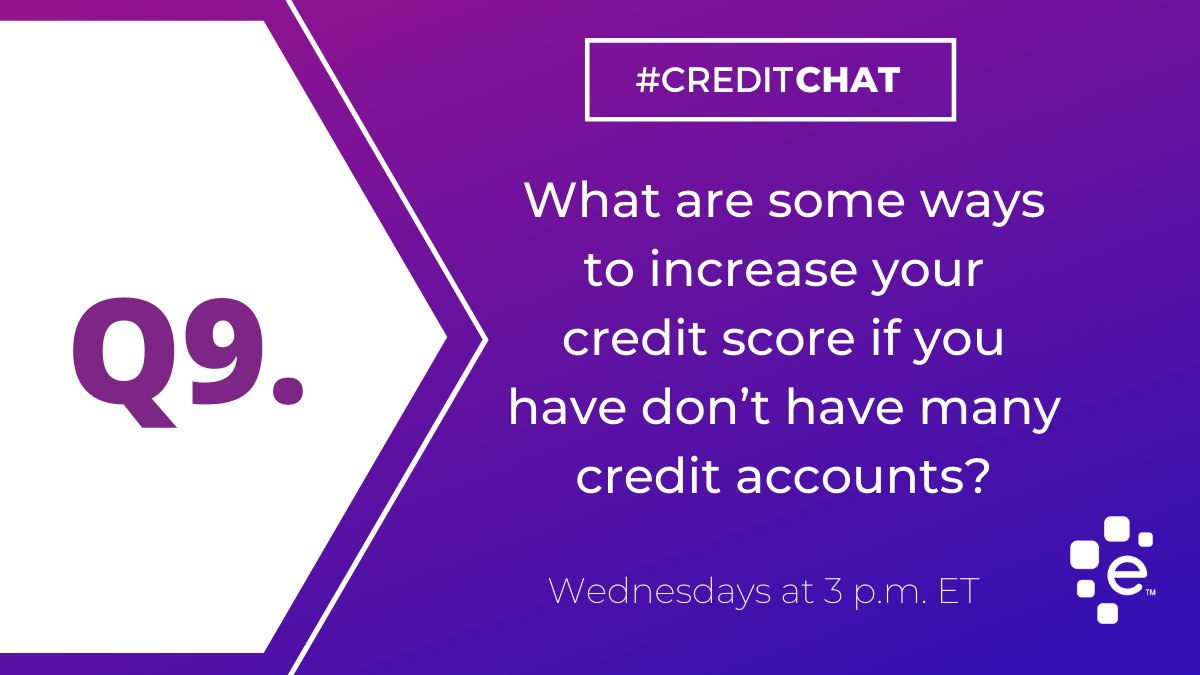 Q9.

#CREDITCHAT

What are some ways to increase your credit score if you have don’t have many credit accounts?

Wednesdays at 3 p.m. ET

e™